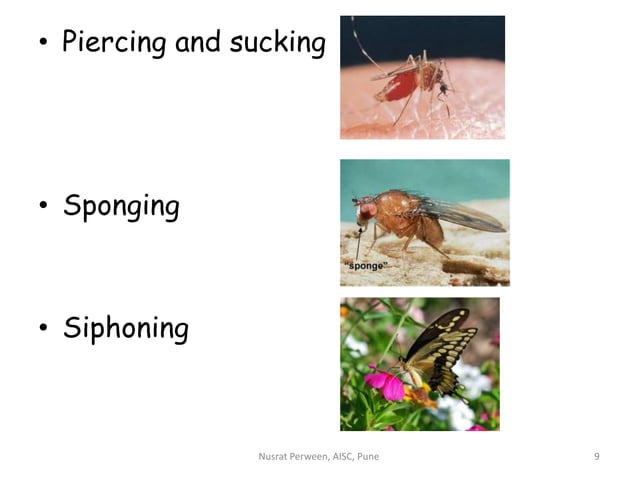 • Piercing and sucking

• Sponging

"sponge"

• Siphoning

Nusrat Perween, AISC, Pune

9